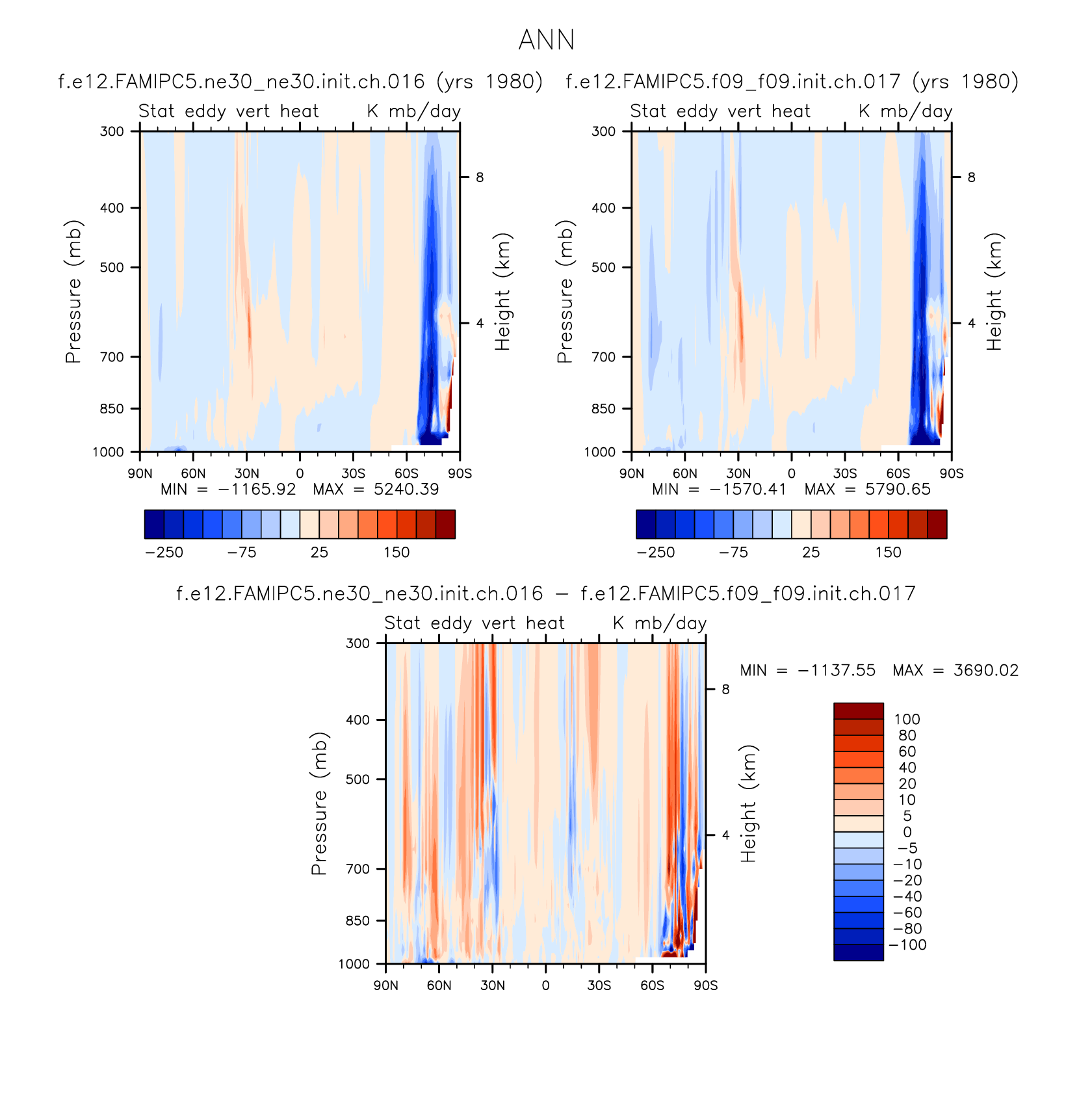 ANN

f.e12.FAMIPC5.ne30_ne30.init.ch.016 (yrs 1980)

Stat eddy vert heat K mb/day

Pressure (mb)

300
400
500
700
850
1000

Height (km)

8
4

90N 60N 30N 0 30S 60S 90S

MIN = −1165.92 MAX = 5240.39

−250 −75 25 150

f.e12.FAMIPC5.f09_f09.init.ch.017 (yrs 1980)

Stat eddy vert heat K mb/day

Pressure (mb)

300
400
500
700
850
1000

Height (km)

8
4

90N 60N 30N 0 30S 60S 90S

MIN = −1570.41 MAX = 5790.65

−250 −75 25 150

f.e12.FAMIPC5.ne30_ne30.init.ch.016 − f.e12.FAMIPC5.f09_f09.init.ch.017

Stat eddy vert heat K mb/day

Pressure (mb)

300
400
500
700
850
1000

Height (km)

8
4

90N 60N 30N 0 30S 60S 90S

MIN = −1137.55 MAX = 3690.02

100
80
60
40
20
10
5
0
−5
−10
−20
−40
−60
−80
−100